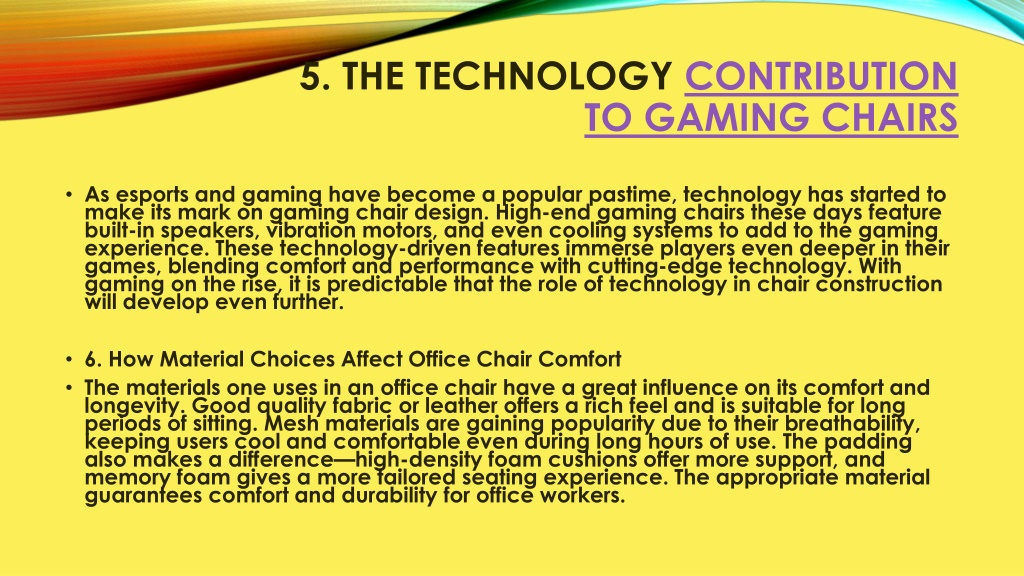 5. THE TECHNOLOGY CONTRIBUTION TO GAMING CHAIRS

• As esports and gaming have become a popular pastime, technology has started to make its mark on gaming chair design. High-end gaming chairs these days feature built-in speakers, vibration motors, and even cooling systems to add to the gaming experience. These technology-driven features immerse players even deeper in their games, blending comfort and performance with cutting-edge technology. With gaming on the rise, it is predictable that the role of technology in chair construction will develop even further.

• 6. How Material Choices Affect Office Chair Comfort

• The materials one uses in an office chair have a great influence on its comfort and longevity. Good quality fabric or leather offers a rich feel and is suitable for long periods of sitting. Mesh materials are gaining popularity due to their breathability, keeping users cool and comfortable even during long hours of use. The padding also makes a difference—high-density foam cushions offer more support, and memory foam gives a more tailored seating experience. The appropriate material guarantees comfort and durability for office workers.